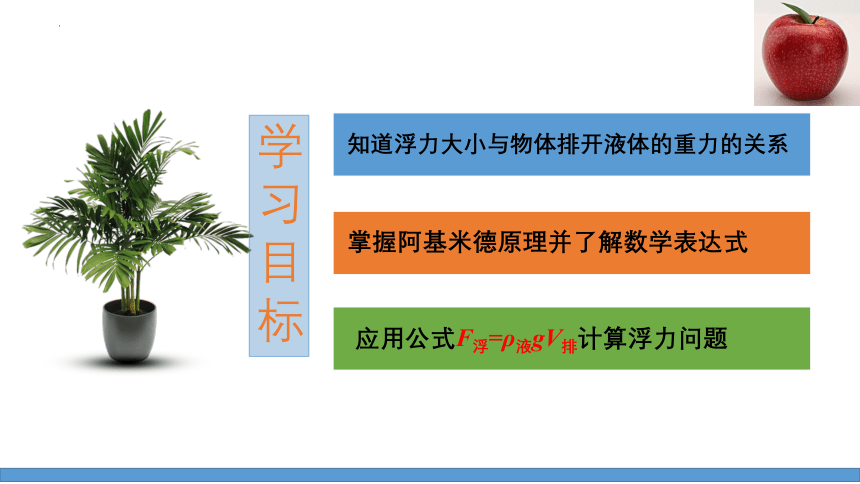 学习目标

知道浮力大小与物体排开液体的重力的关系

掌握阿基米德原理并了解数学表达式

应用公式$F_{浮}=\rho_{液}gV_{排}$计算浮力问题